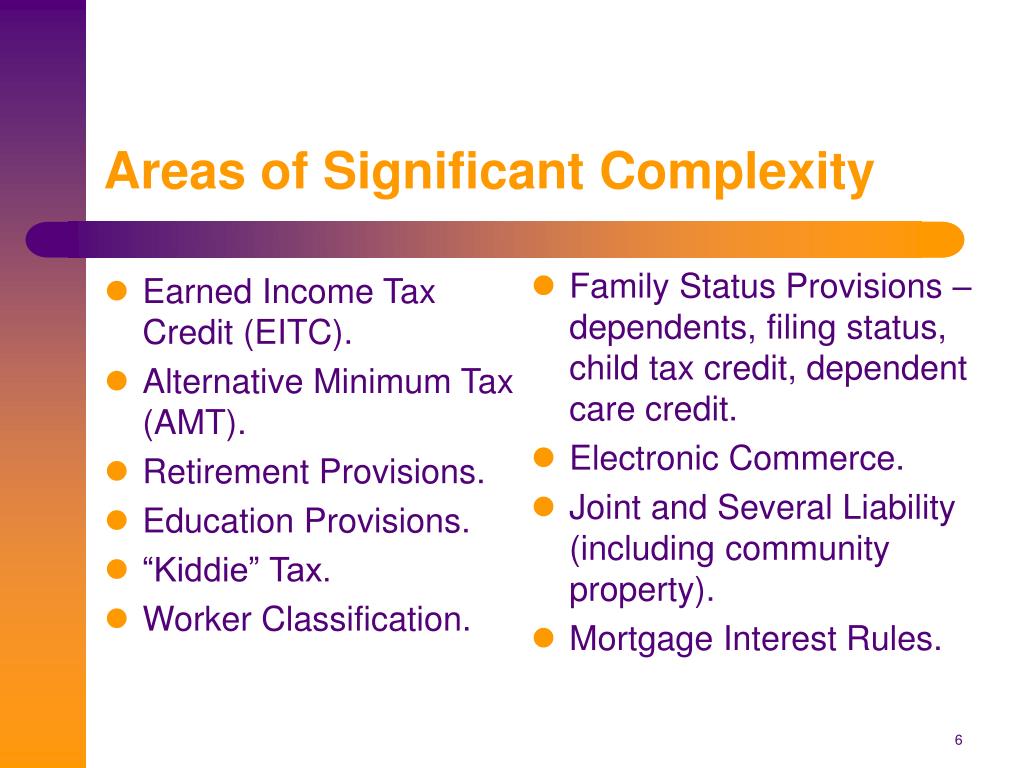 Areas of Significant Complexity

- Earned Income Tax Credit (EITC).
- Alternative Minimum Tax (AMT).
- Retirement Provisions.
- Education Provisions.
- “Kiddie” Tax.
- Worker Classification.

- Family Status Provisions – dependents, filing status, child tax credit, dependent care credit.
- Electronic Commerce.
- Joint and Several Liability (including community property).
- Mortgage Interest Rules.

6